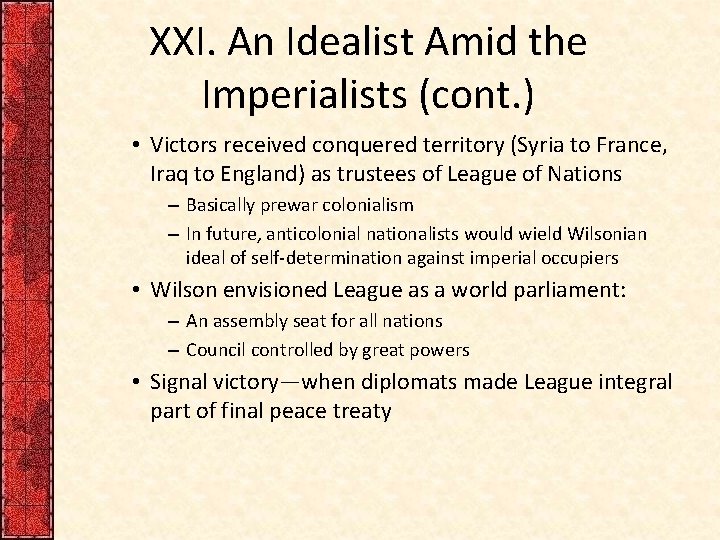 XXI. An Idealist Amid the Imperialists (cont.)

• Victors received conquered territory (Syria to France, Iraq to England) as trustees of League of Nations
– Basically prewar colonialism
– In future, anticolonial nationalists would wield Wilsonian ideal of self-determination against imperial occupiers
• Wilson envisioned League as a world parliament:
– An assembly seat for all nations
– Council controlled by great powers
• Signal victory—when diplomats made League integral part of final peace treaty